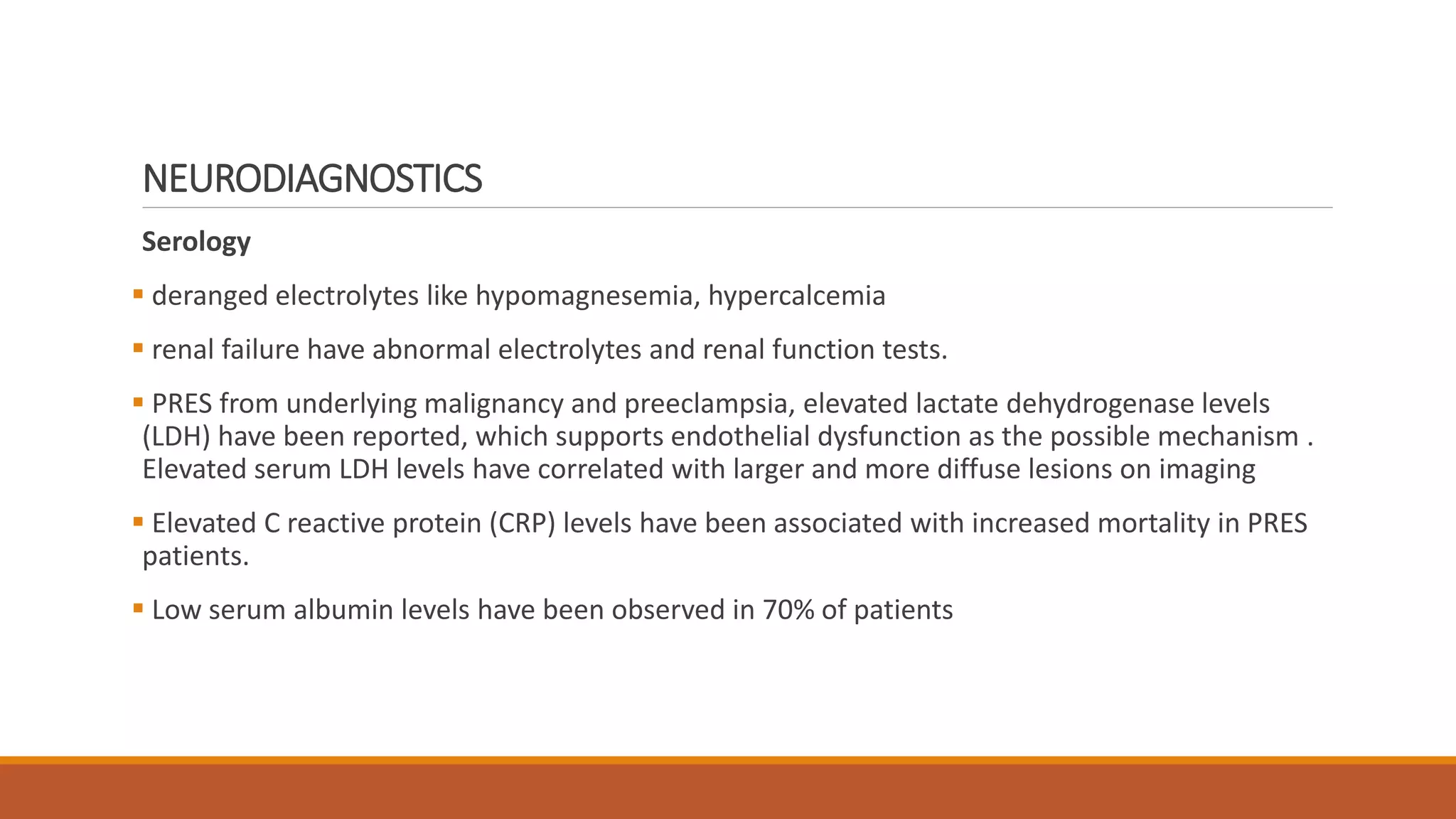 NEURODIAGNOSTICS

Serology

▪ deranged electrolytes like hypomagnesemia, hypercalcemia

▪ renal failure have abnormal electrolytes and renal function tests.

▪ PRES from underlying malignancy and preeclampsia, elevated lactate dehydrogenase levels (LDH) have been reported, which supports endothelial dysfunction as the possible mechanism . Elevated serum LDH levels have correlated with larger and more diffuse lesions on imaging

▪ Elevated C reactive protein (CRP) levels have been associated with increased mortality in PRES patients.

▪ Low serum albumin levels have been observed in 70% of patients